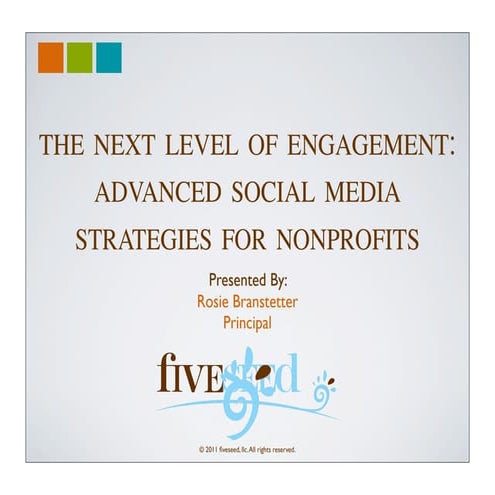 THE NEXT LEVEL OF ENGAGEMENT: ADVANCED SOCIAL MEDIA STRATEGIES FOR NONPROFITS

Presented By:
Rosie Branstetter
Principal

fiveseed

© 2011 fiveseed, llc. All rights reserved.